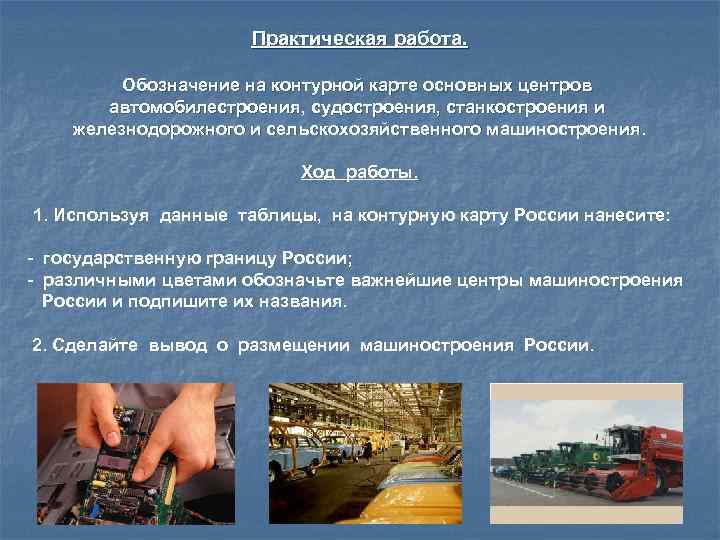 Практическая работа.

Обозначение на контурной карте основных центров автомобилестроения, судостроения, станкостроения и железнодорожного и сельскохозяйственного машиностроения.

Ход работы.

1. Используя данные таблицы, на контурную карту России нанесите:

- государственную границу России;
- различными цветами обозначьте важнейшие центры машиностроения России и подпишите их названия.

2. Сделайте вывод о размещении машиностроения России.